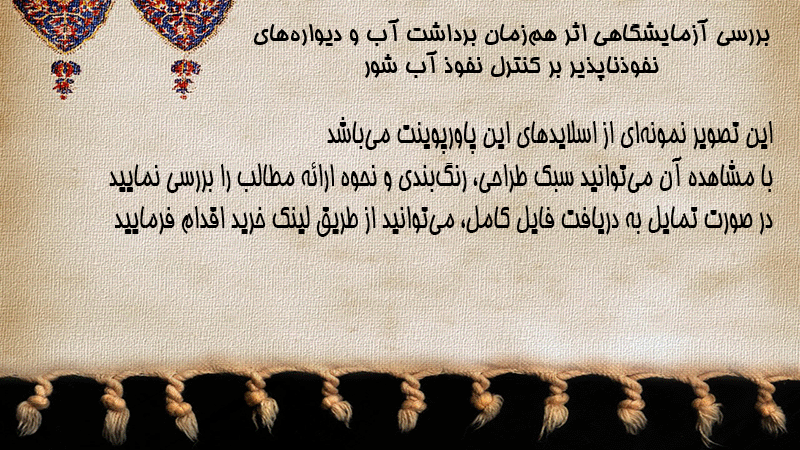 بررسی آزمایشگاهی اثر هم‌زمان برداشت آب و دیواره‌های نفوذناپذیر بر کنترل نفوذ آب شور

این تصویر نمونه‌ای از اسلایدهای این پاورپوینت می‌باشد
با مشاهده آن می‌توانید سبک طراحی، رنگ‌بندی و نحوه ارائه مطالب را بررسی نمایید
در صورت تمایل به دریافت فایل کامل، می‌توانید از طریق لینک خرید اقدام فرمایید